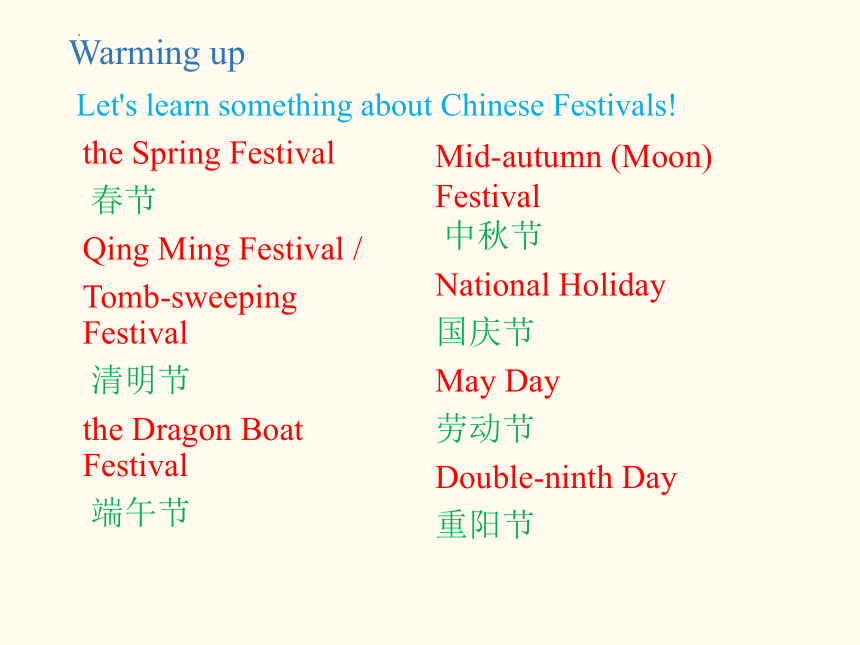 Warming up

Let's learn something about Chinese Festivals!

the Spring Festival
春节

Qing Ming Festival /

Tomb-sweeping Festival
清明节

the Dragon Boat Festival
端午节

Mid-autumn (Moon) Festival
中秋节

National Holiday
国庆节

May Day
劳动节

Double-ninth Day
重阳节